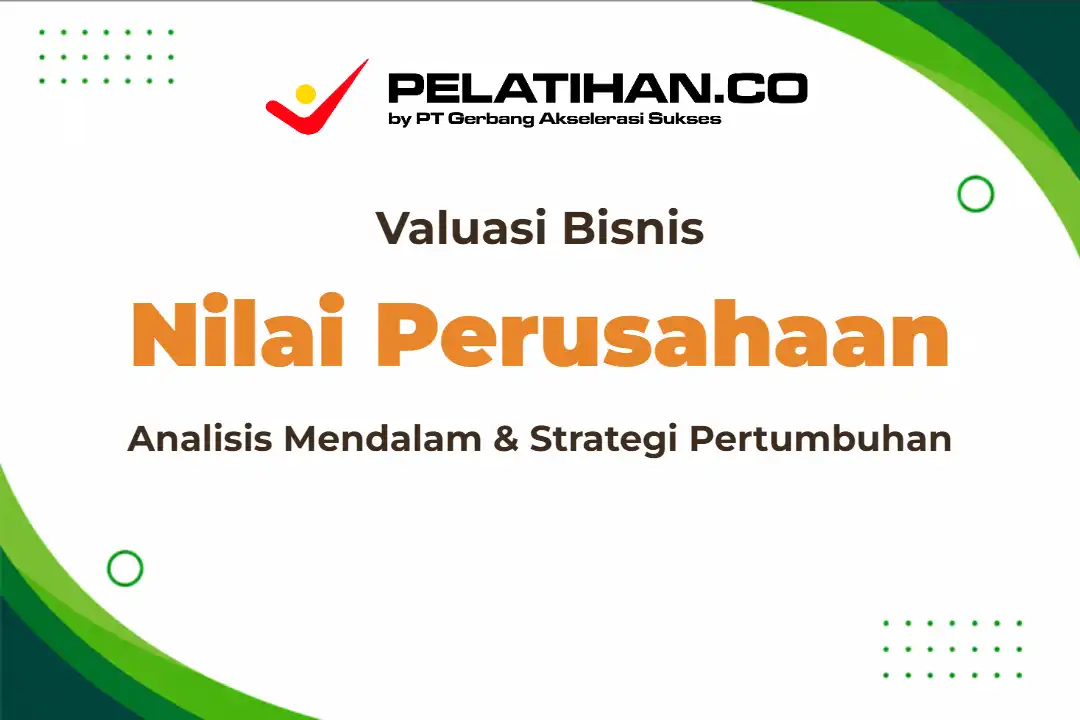 PELATIHAN.CO
by PT Gerbang Akselerasi Sukses

Valuasi Bisnis

Nilai Perusahaan

Analisis Mendalam & Strategi Pertumbuhan